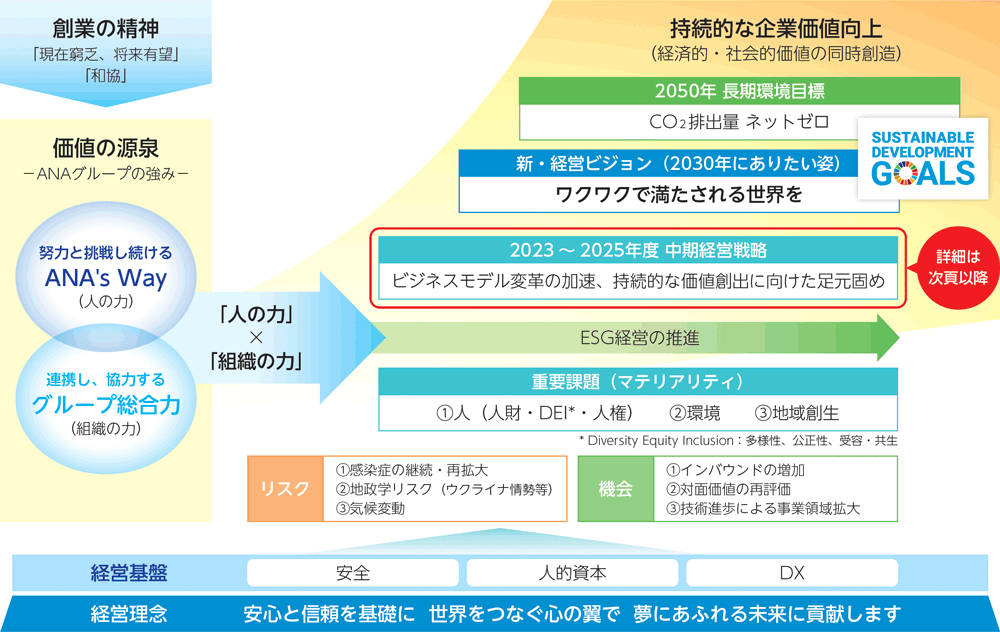 創業の精神
「現在窮乏、将来有望」
「和協」

価値の源泉
－ANAグループの強み－

努力と挑戦し続ける
ANA's Way
（人の力）

連携し、協力する
グループ総合力
（組織の力）

「人の力」
×
「組織の力」

持続的な企業価値向上
（経済的・社会的価値の同時創造）

2050年 長期環境目標
$CO_2$排出量 ネットゼロ

SUSTAINABLE DEVELOPMENT GOALS

新・経営ビジョン（2030年にありたい姿）
ワクワクで満たされる世界を

2023 ～ 2025年度 中期経営戦略
ビジネスモデル変革の加速、持続的な価値創出に向けた足元固め

詳細は次頁以降

ESG経営の推進

重要課題（マテリアリティ）
①人（人財・DEI*・人権）　②環境　③地域創生

* Diversity Equity Inclusion：多様性、公正性、受容・共生

リスク
①感染症の継続・再拡大
②地政学リスク（ウクライナ情勢等）
③気候変動

機会
①インバウンドの増加
②対面価値の再評価
③技術進歩による事業領域拡大

経営基盤
安全
人的資本
DX

経営理念
安心と信頼を基礎に 世界をつなぐ心の翼で 夢にあふれる未来に貢献します